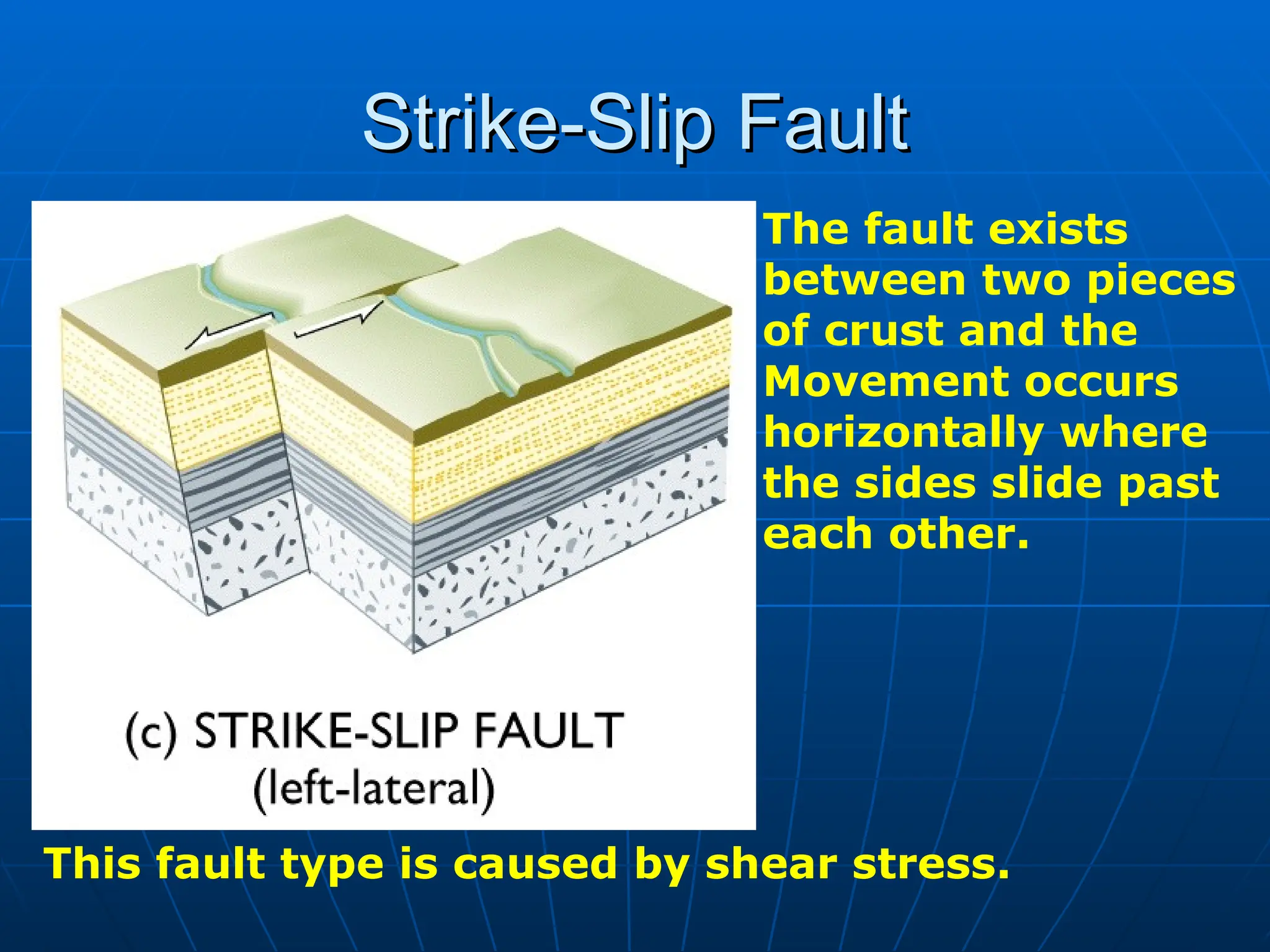 Strike-Slip Fault

(c) STRIKE-SLIP FAULT
(left-lateral)

The fault exists between two pieces of crust and the Movement occurs horizontally where the sides slide past each other.

This fault type is caused by shear stress.